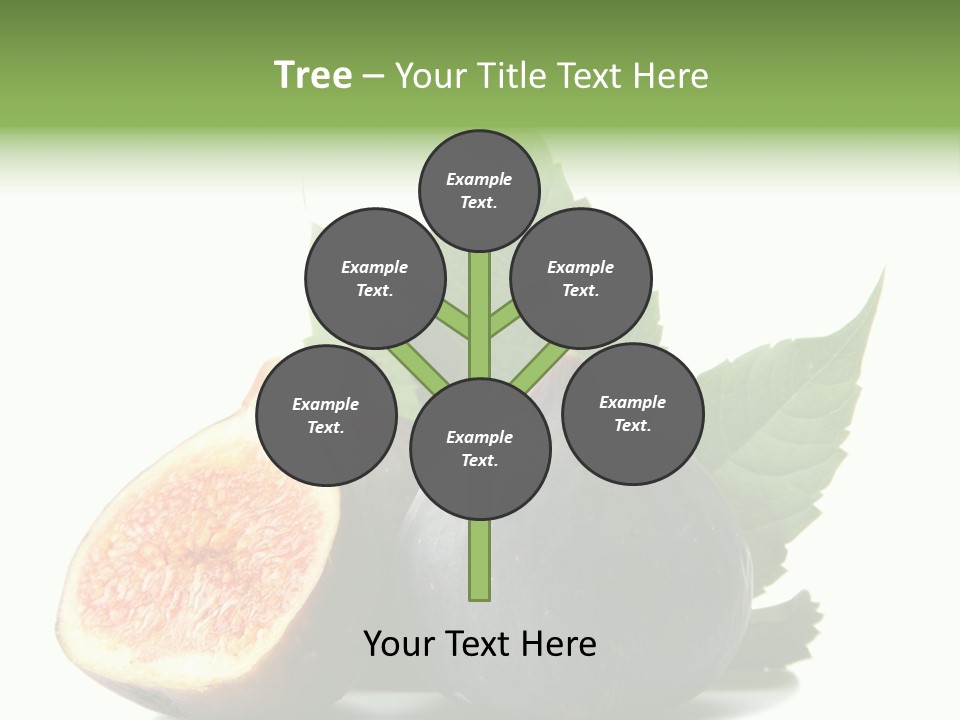 Tree – Your Title Text Here

Example Text.

Example Text.

Example Text.

Example Text.

Example Text.

Example Text.

Your Text Here